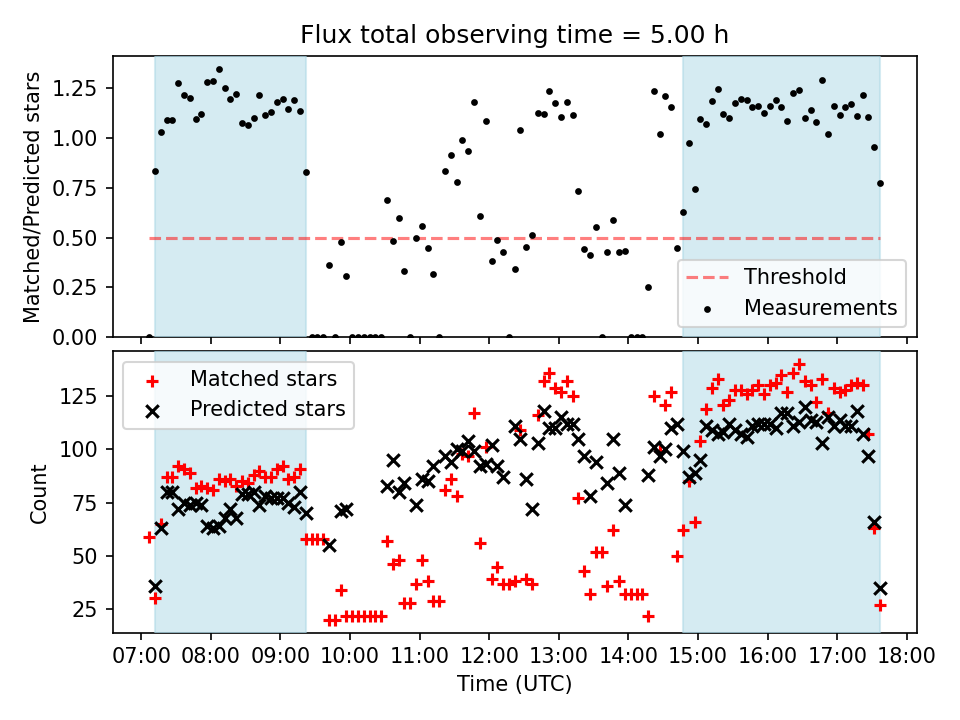 Flux total observing time = 5.00 h

Matched/Predicted stars

1.25
1.00
0.75
0.50
0.25
0.00

Threshold
Measurements

Matched stars
Predicted stars

Count

125
100
75
50
25

07:00 08:00 09:00 10:00 11:00 12:00 13:00 14:00 15:00 16:00 17:00 18:00

Time (UTC)